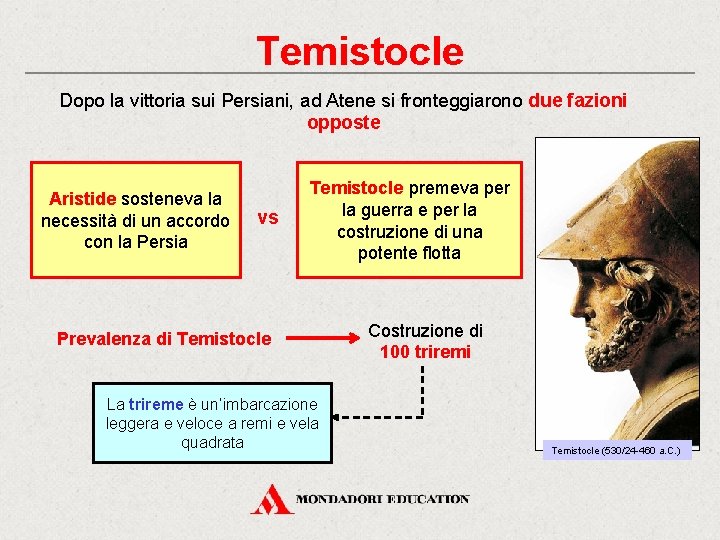 Temistocle

Dopo la vittoria sui Persiani, ad Atene si fronteggiarono due fazioni opposte

Aristide sosteneva la necessità di un accordo con la Persia

vs

Temistocle premeva per la guerra e per la costruzione di una potente flotta

Prevalenza di Temistocle

Costruzione di 100 triremi

La trireme è un'imbarcazione leggera e veloce a remi e vela quadrata

Temistocle (530/24-460 a.C.)

MONDADORI EDUCATION